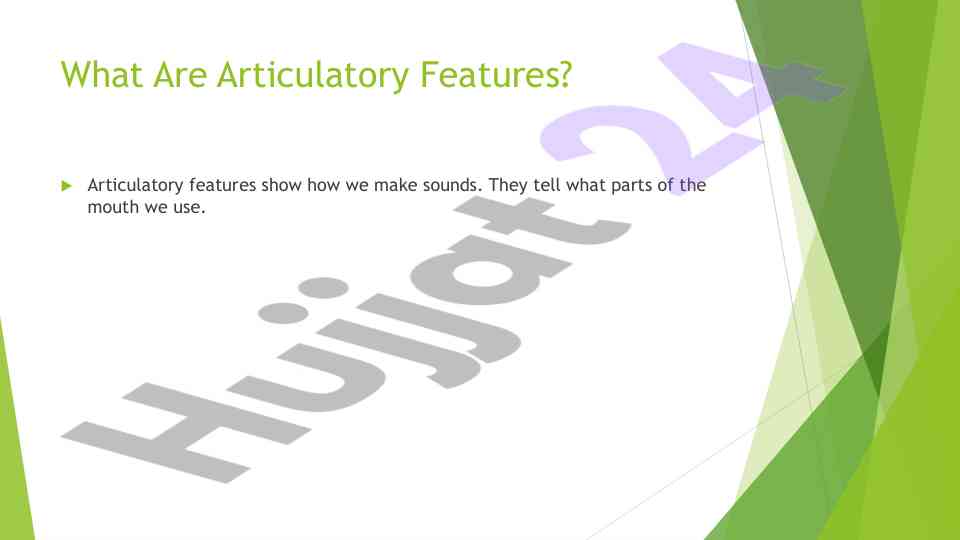 What Are Articulatory Features?

Articulatory features show how we make sounds. They tell what parts of the mouth we use.

Hujjat 24